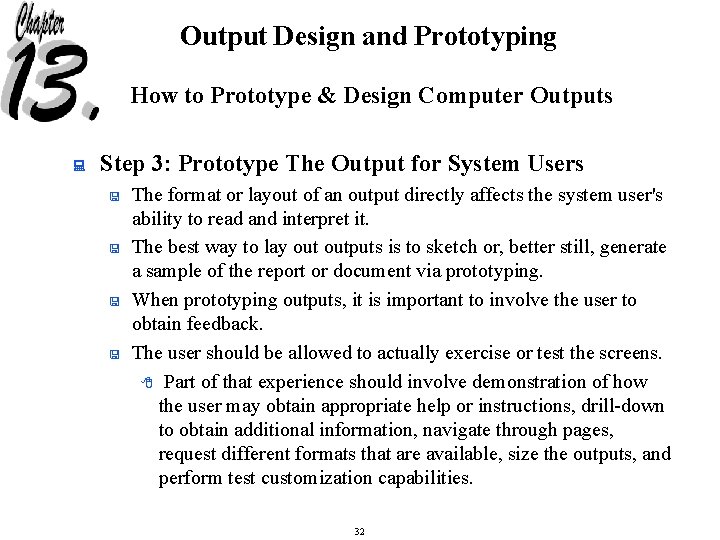 Chapter 13.

Output Design and Prototyping

How to Prototype & Design Computer Outputs

Step 3: Prototype The Output for System Users

The format or layout of an output directly affects the system user's ability to read and interpret it.

The best way to lay out outputs is to sketch or, better still, generate a sample of the report or document via prototyping.

When prototyping outputs, it is important to involve the user to obtain feedback.

The user should be allowed to actually exercise or test the screens.

Part of that experience should involve demonstration of how the user may obtain appropriate help or instructions, drill-down to obtain additional information, navigate through pages, request different formats that are available, size the outputs, and perform test customization capabilities.

32